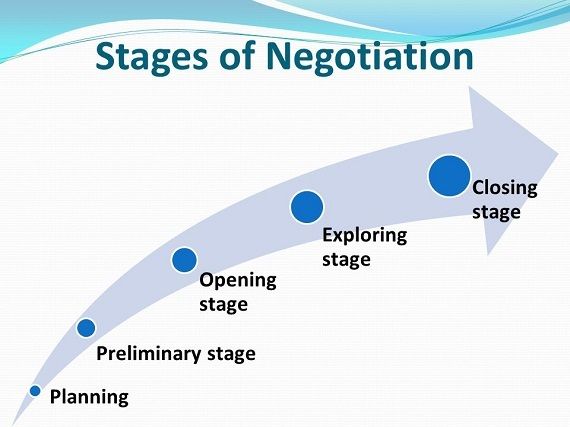 Stages of Negotiation

Planning

Preliminary stage

Opening stage

Exploring stage

Closing stage